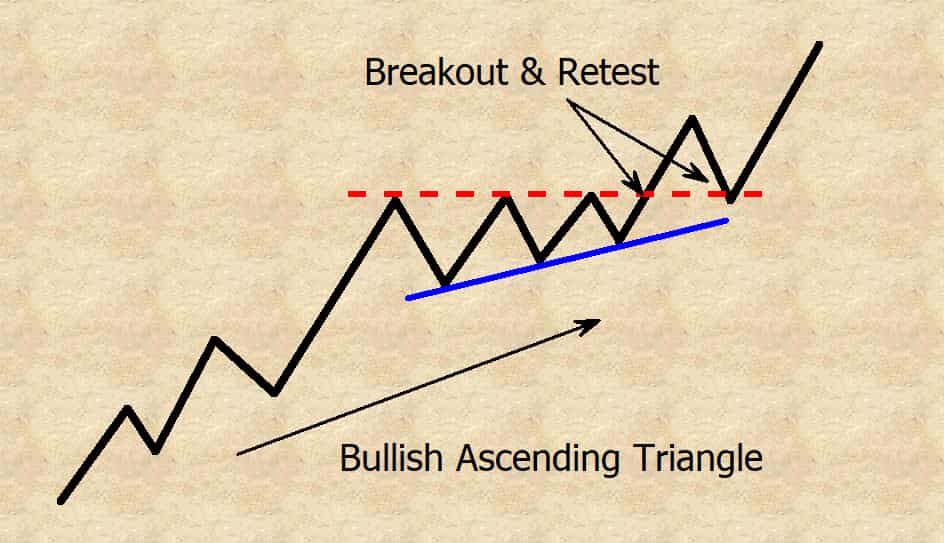 Breakout & Retest

Bullish Ascending Triangle